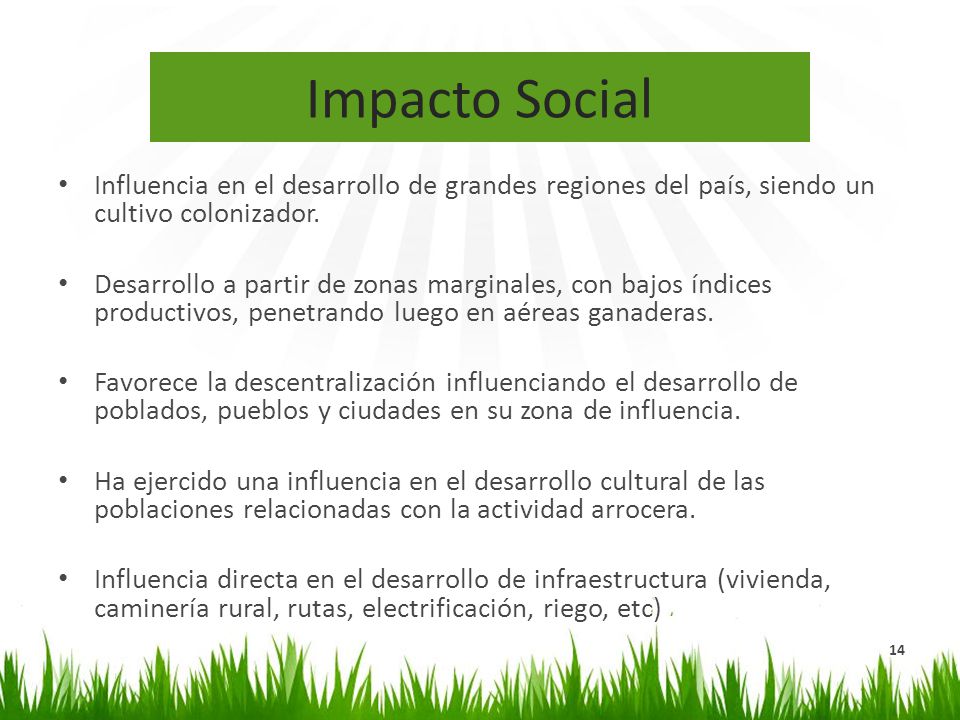 Impacto Social

• Influencia en el desarrollo de grandes regiones del país, siendo un cultivo colonizador.

• Desarrollo a partir de zonas marginales, con bajos índices productivos, penetrando luego en aéreas ganaderas.

• Favorece la descentralización influenciando el desarrollo de poblados, pueblos y ciudades en su zona de influencia.

• Ha ejercido una influencia en el desarrollo cultural de las poblaciones relacionadas con la actividad arrocera.

• Influencia directa en el desarrollo de infraestructura (vivienda, caminería rural, rutas, electrificación, riego, etc) .

14